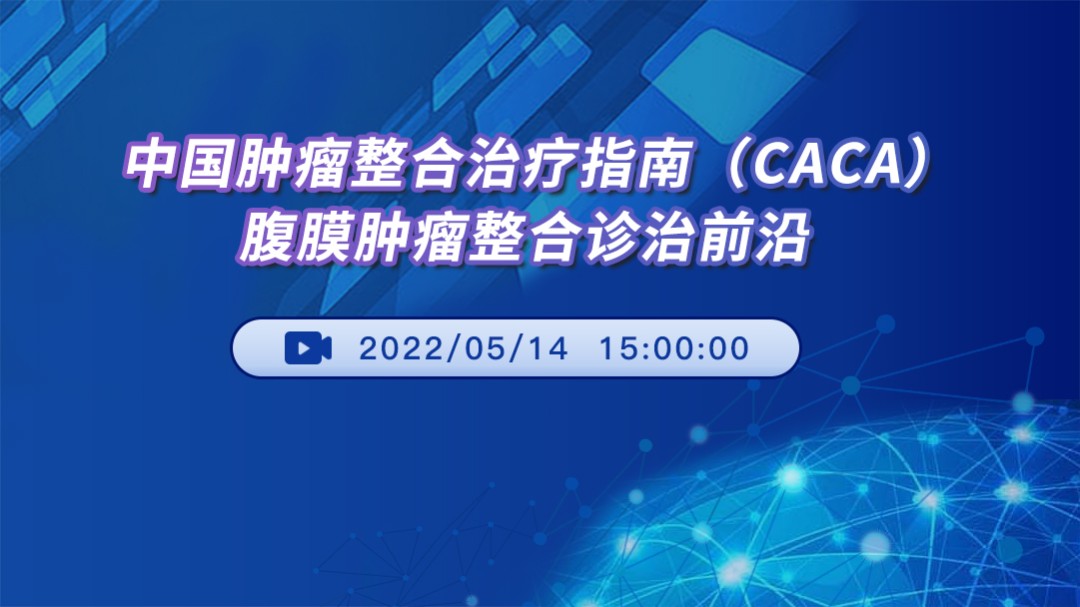 中国肿瘤整合治疗指南（CACA）
腹膜肿瘤整合诊治前沿

2022/05/14 15:00:00